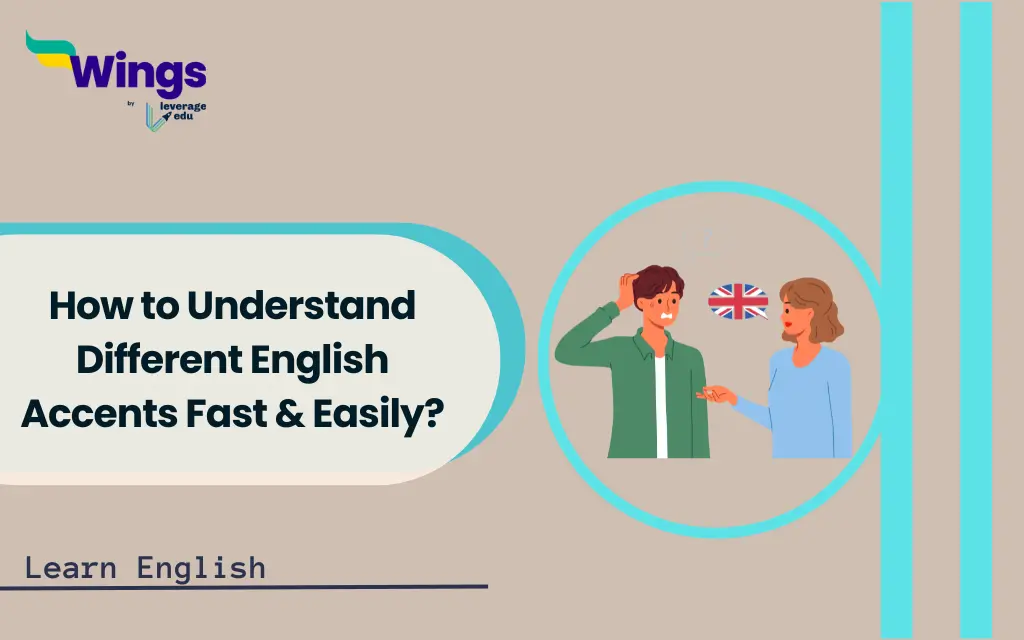 Wings
by leverage edu

How to Understand Different English Accents Fast & Easily?

Learn English